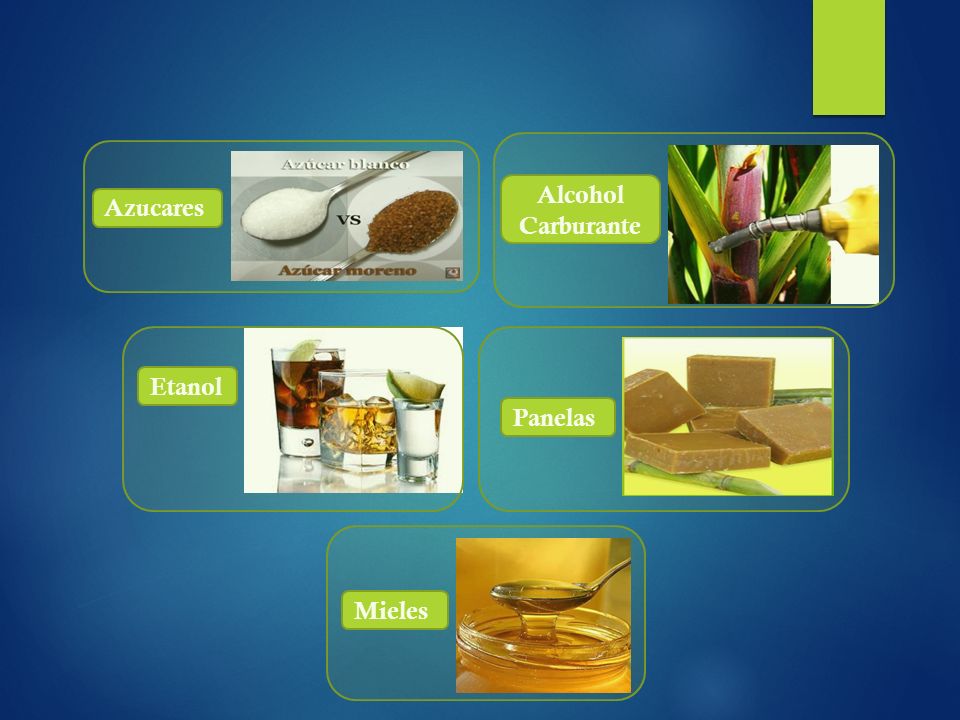 Azucares

Azúcar blanco

VS

Azúcar moreno

Alcohol Carburante

Etanol

Panelas

Mieles